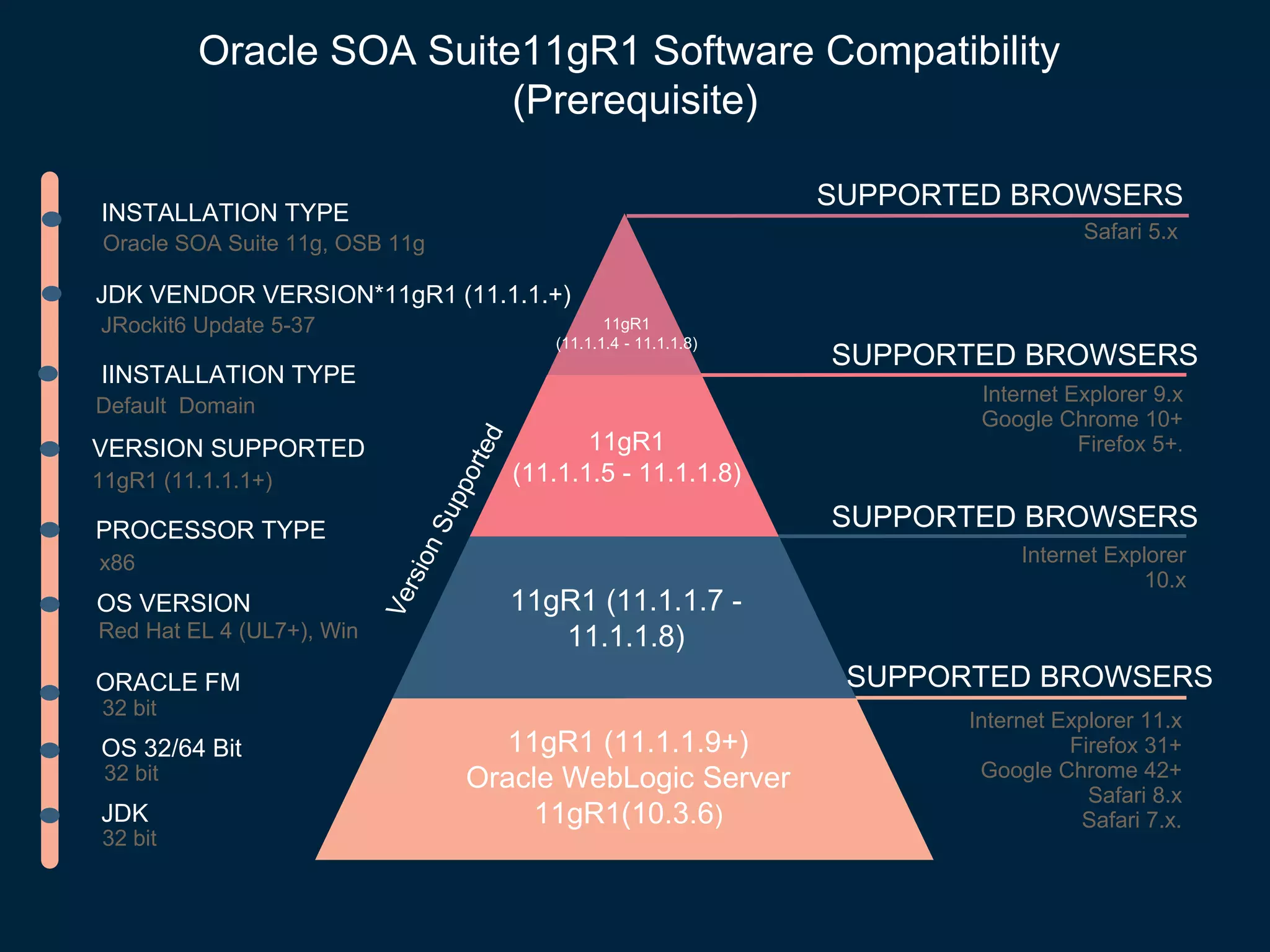 Oracle SOA Suite11gR1 Software Compatibility (Prerequisite)

INSTALLATION TYPE
Oracle SOA Suite 11g, OSB 11g

JDK VENDOR VERSION*11gR1 (11.1.1.+)
JRockit6 Update 5-37

IINSTALLATION TYPE
Default Domain

VERSION SUPPORTED
11gR1 (11.1.1.1+)

PROCESSOR TYPE
x86

OS VERSION
Red Hat EL 4 (UL7+), Win

ORACLE FM
32 bit

OS 32/64 Bit
32 bit

JDK
32 bit

Version Supported

11gR1
(11.1.1.4 - 11.1.1.8)

11gR1
(11.1.1.5 - 11.1.1.8)

11gR1 (11.1.1.7 - 11.1.1.8)

11gR1 (11.1.1.9+)
Oracle WebLogic Server 11gR1(10.3.6)

SUPPORTED BROWSERS
Safari 5.x

SUPPORTED BROWSERS
Internet Explorer 9.x
Google Chrome 10+
Firefox 5+.

SUPPORTED BROWSERS
Internet Explorer 10.x

SUPPORTED BROWSERS
Internet Explorer 11.x
Firefox 31+
Google Chrome 42+
Safari 8.x
Safari 7.x.